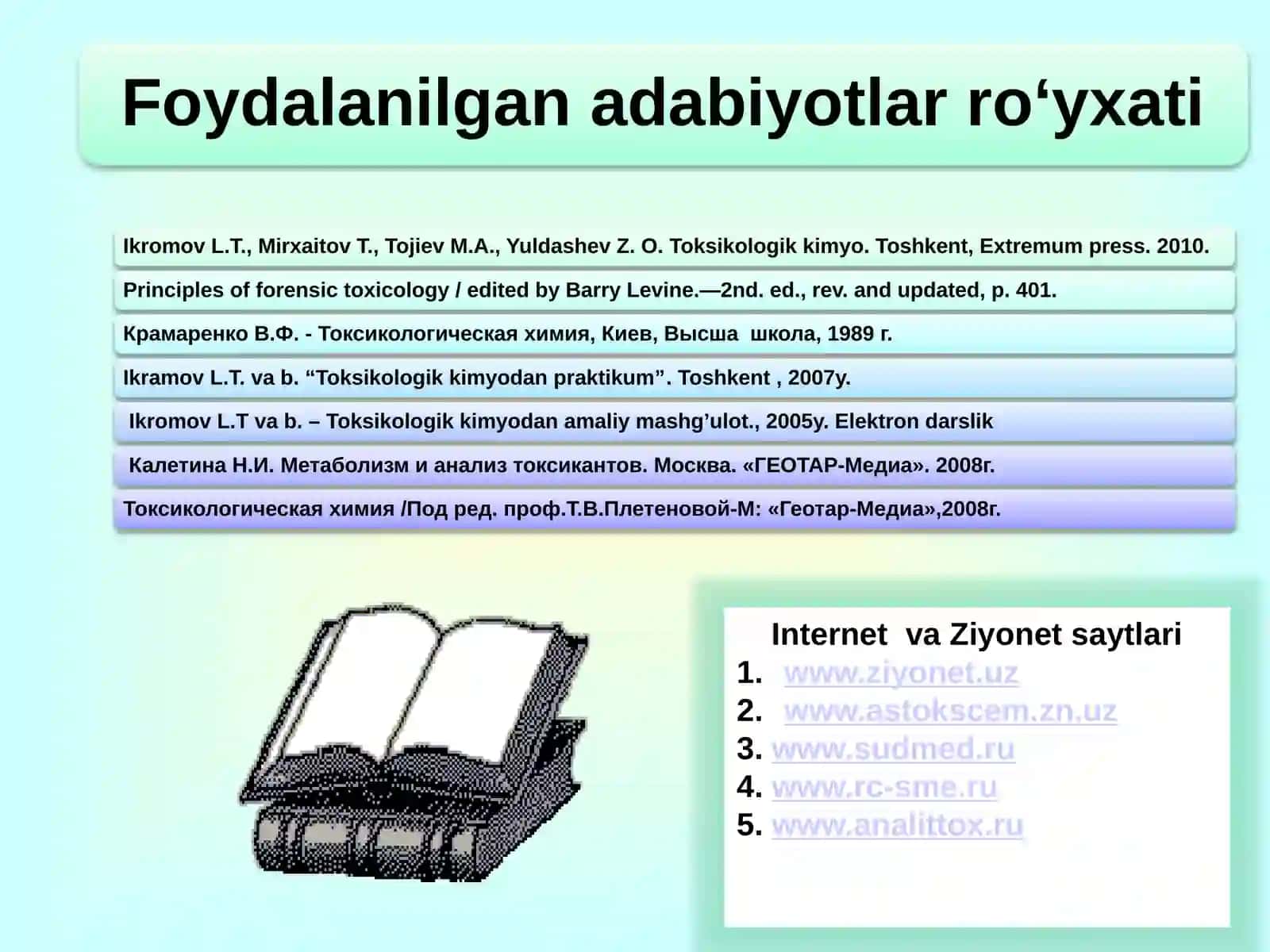 Foydalanilgan adabiyotlar ro‘yxati

Ikromov L.T., Mirxaitov T., Tojiev M.A., Yuldashev Z. O. Toksikologik kimyo. Toshkent, Extremum press. 2010.

Principles of forensic toxicology / edited by Barry Levine.—2nd. ed., rev. and updated, p. 401.

Крамаренко В.Ф. - Токсикологическая химия, Киев, Высша школа, 1989 г.

Ikramov L.T. va b. “Toksikologik kimyodan praktikum”. Toshkent , 2007y.

Ikromov L.T va b. – Toksikologik kimyodan amaliy mashg’ulot., 2005y. Elektron darslik

Калетина Н.И. Метаболизм и анализ токсикантов. Москва. «ГЕОТАР-Медиа». 2008г.

Токсикологическая химия /Под ред. проф.Т.В.Плетеновой-М: «Геотар-Медиа»,2008г.

Internet va Ziyonet saytlari
1. www.ziyonet.uz
2. www.astokscem.zn.uz
3. www.sudmed.ru
4. www.rc-sme.ru
5. www.analittox.ru